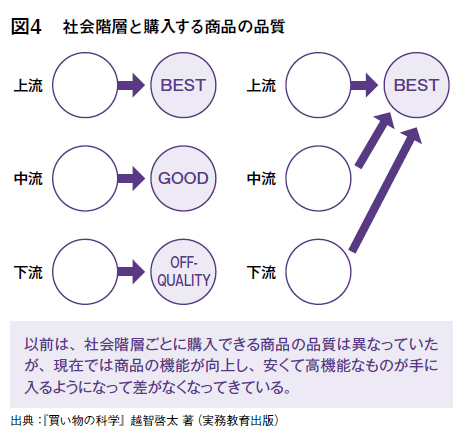 図4　社会階層と購入する商品の品質

上流 BEST
中流 GOOD
下流 OFF-QUALITY

上流 BEST
中流
下流

以前は、社会階層ごとに購入できる商品の品質は異なっていたが、現在では商品の機能が向上し、安くて高機能なものが手に入るようになって差がなくなってきている。

出典：『買い物の科学』越智啓太 著（実務教育出版）